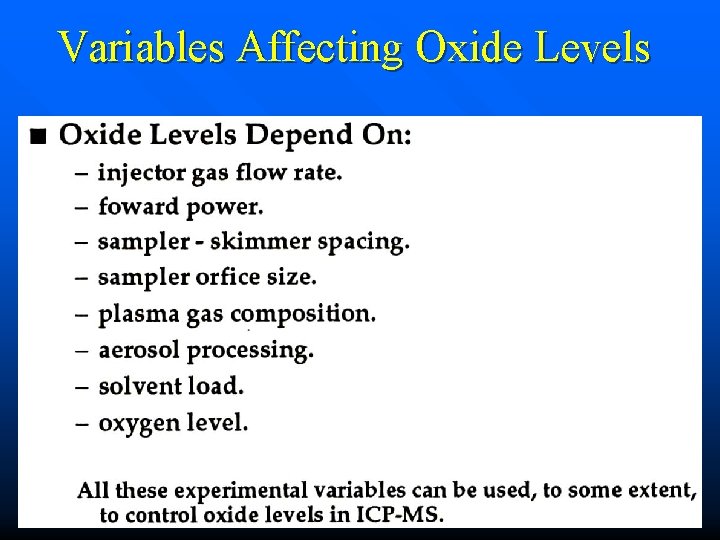 Variables Affecting Oxide Levels

■ Oxide Levels Depend On:
– injector gas flow rate.
– foward power.
– sampler - skimmer spacing.
– sampler orfice size.
– plasma gas composition.
– aerosol processing.
– solvent load.
– oxygen level.

All these experimental variables can be used, to some extent, to control oxide levels in ICP-MS.